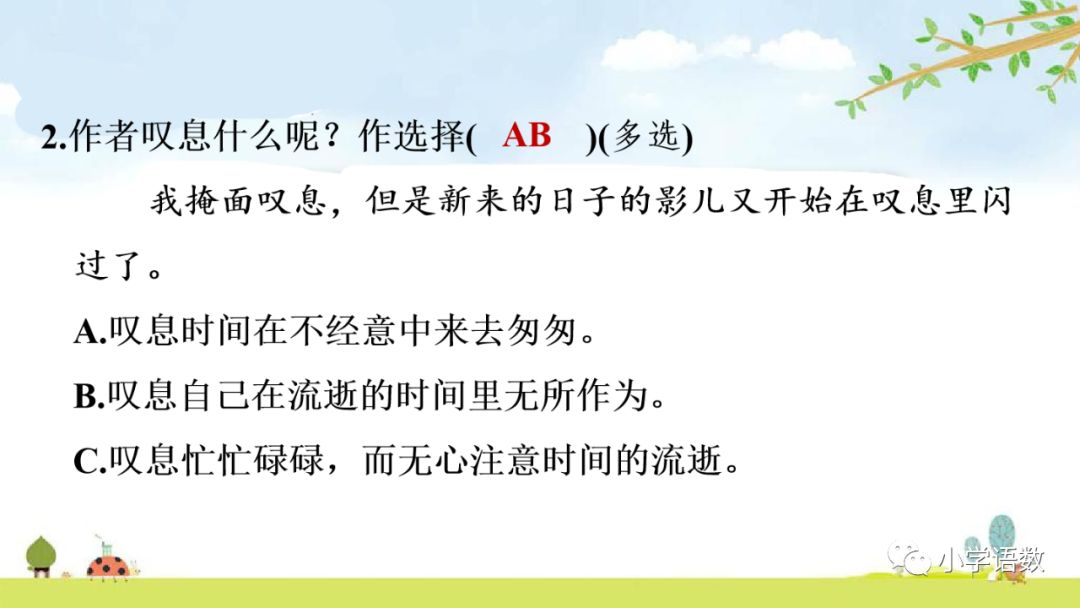 2.作者叹息什么呢？作选择( AB )(多选)

我掩面叹息，但是新来的日子的影儿又开始在叹息里闪过了。

A.叹息时间在不经意中来去匆匆。

B.叹息自己在流逝的时间里无所作为。

C.叹息忙忙碌碌，而无心注意时间的流逝。

小学语数